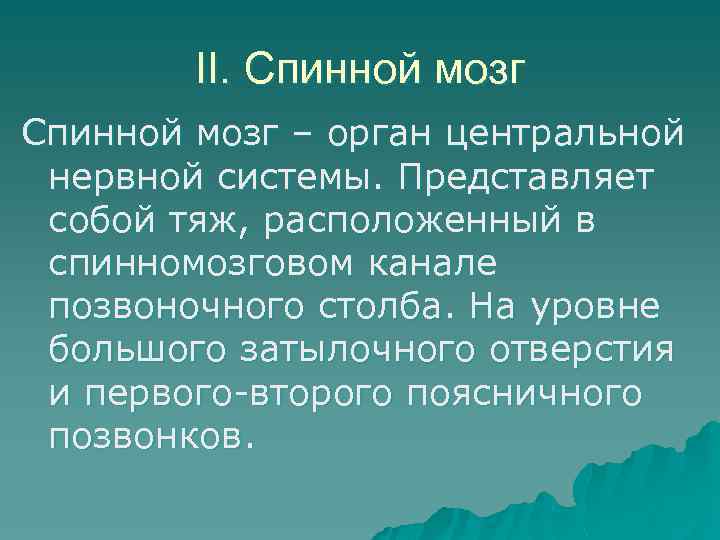 II. Спинной мозг

Спинной мозг – орган центральной нервной системы. Представляет собой тяж, расположенный в спинномозговом канале позвоночного столба. На уровне большого затылочного отверстия и первого-второго поясничного позвонков.